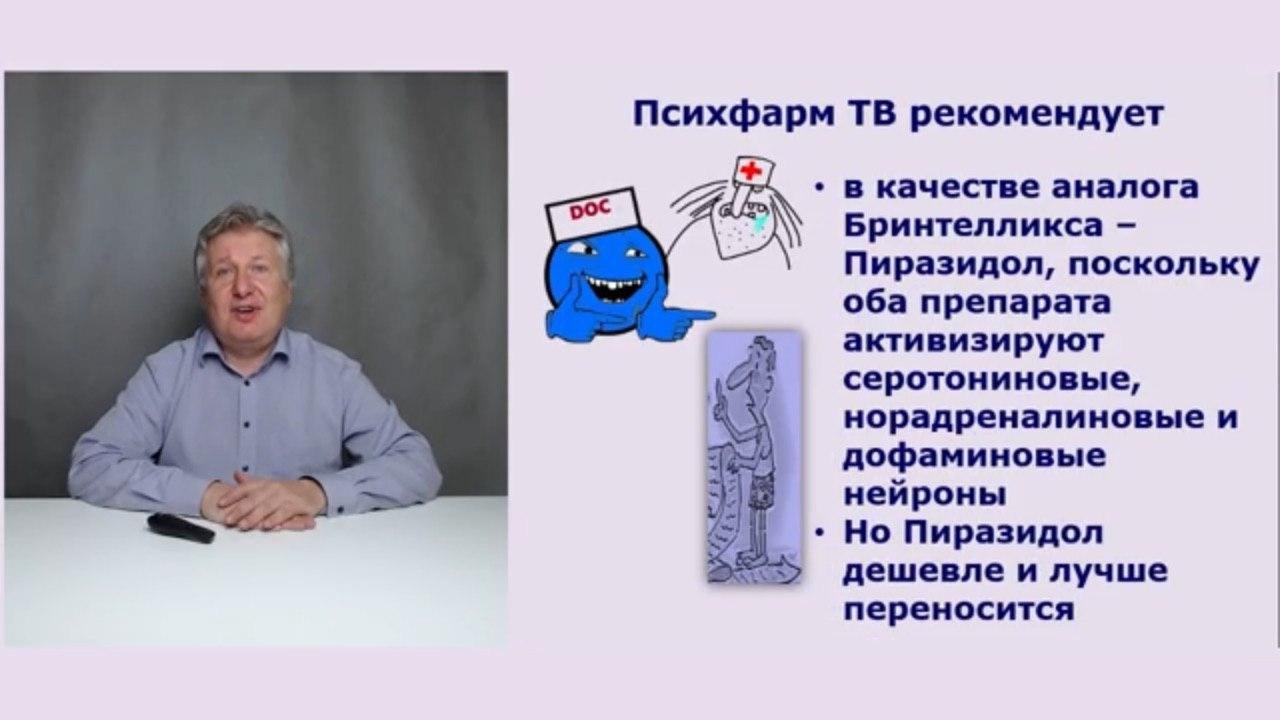 Психфарм ТВ рекомендует

DOC

• в качестве аналога Бринтелликса – Пиразидол, поскольку оба препарата активизируют серотониновые, норадреналиновые и дофаминовые нейроны
• Но Пиразидол дешевле и лучше переносится